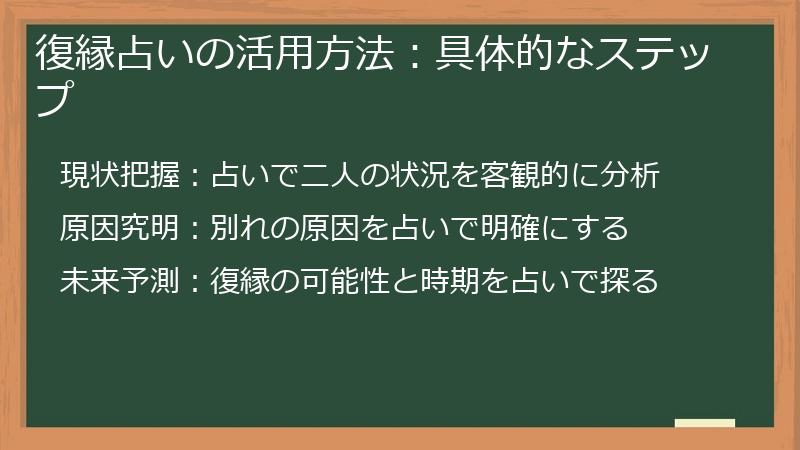 復縁占いの活用方法：具体的なステップ

現状把握：占いで二人の状況を客観的に分析

原因究明：別れの原因を占いで明確にする

未来予測：復縁の可能性と時期を占いで探る